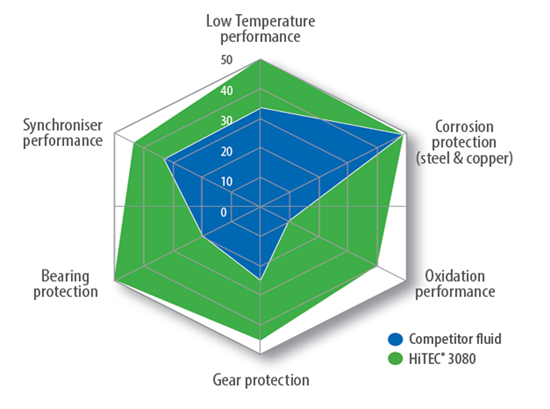 Low Temperature performance

50
40
30
20
10
0

Synchroniser performance

Corrosion protection (steel & copper)

Bearing protection

Oxidation performance

Gear protection

Competitor fluid
HiTEC® 3080